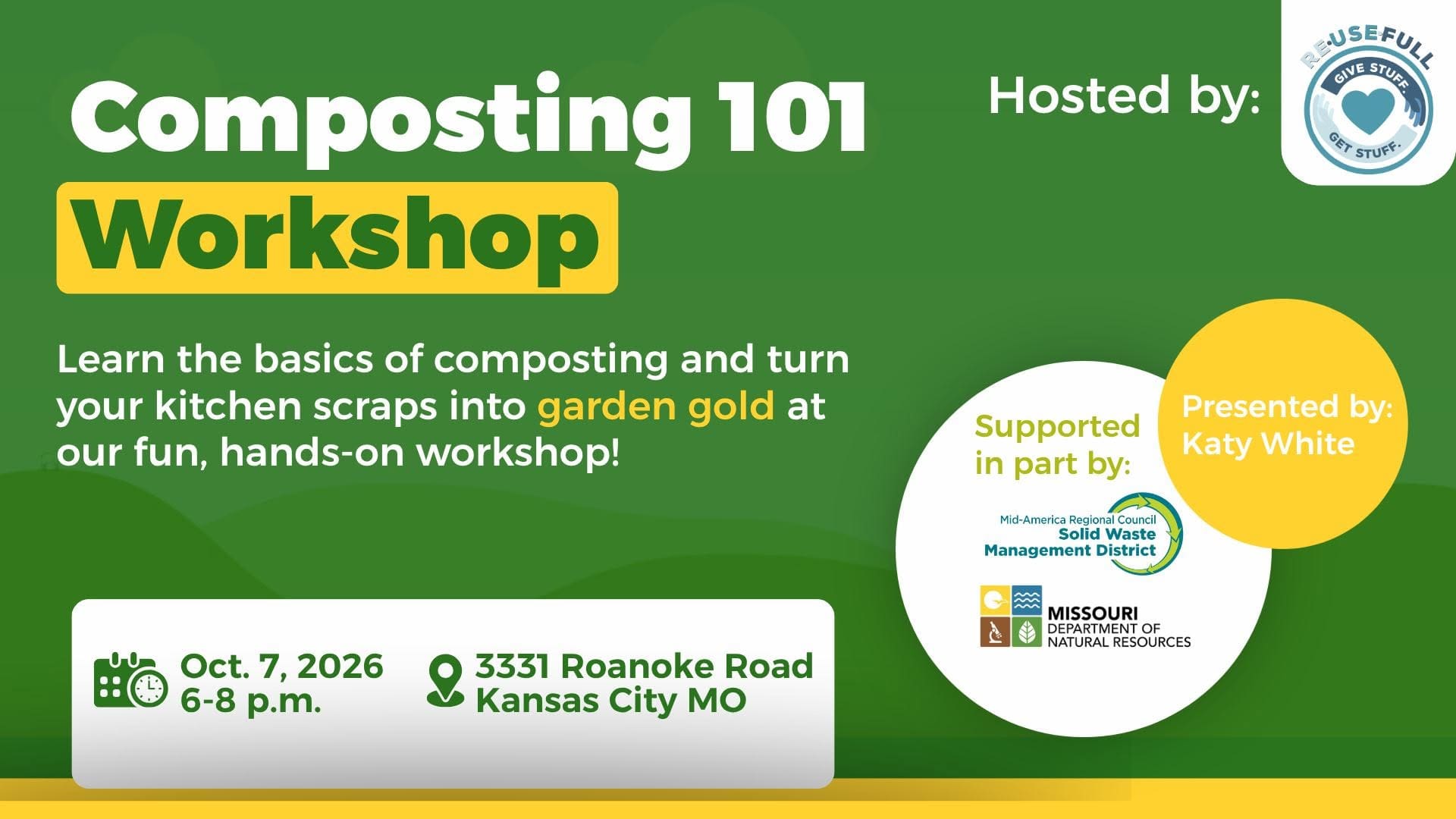 Composting 101
Workshop

Hosted by:

RE·USE·FULL
GIVE STUFF.
GET STUFF.

Learn the basics of composting and turn your kitchen scraps into garden gold at our fun, hands-on workshop!

Supported in part by:

Presented by: Katy White

Mid-America Regional Council
Solid Waste Management District

MISSOURI
DEPARTMENT OF NATURAL RESOURCES

Oct. 7, 2026
6-8 p.m.

3331 Roanoke Road
Kansas City MO